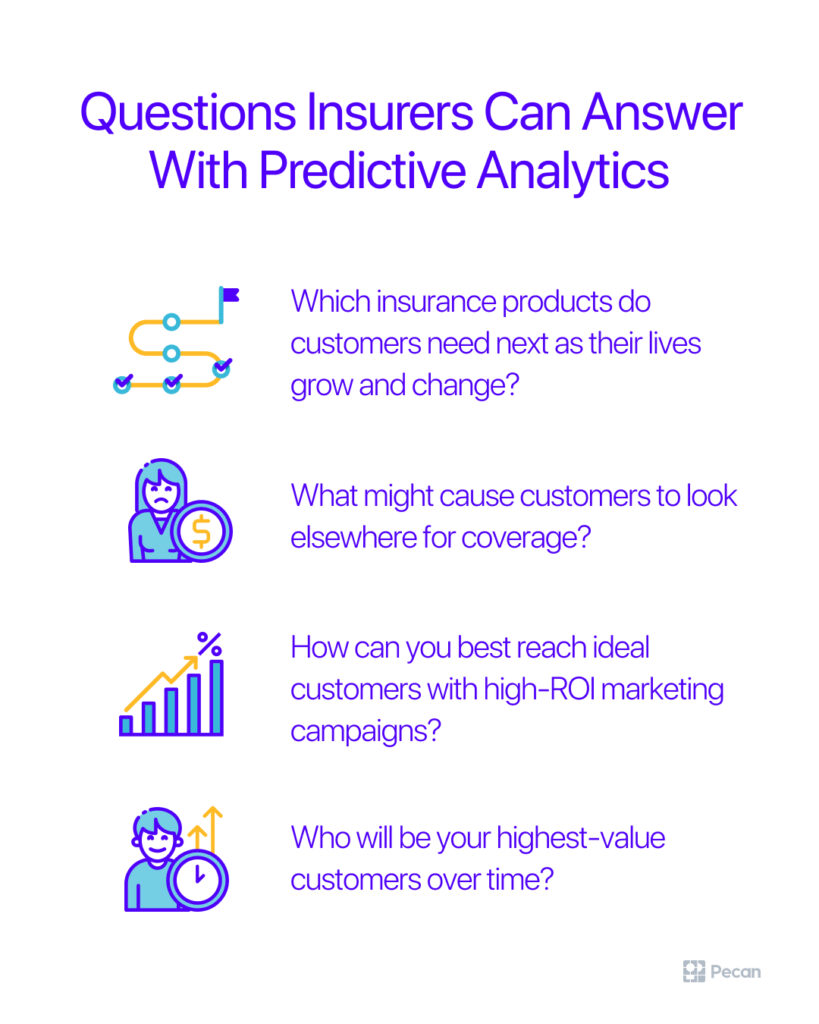 Questions Insurers Can Answer With Predictive Analytics

Which insurance products do customers need next as their lives grow and change?

$

What might cause customers to look elsewhere for coverage?

%

How can you best reach ideal customers with high-ROI marketing campaigns?

Who will be your highest-value customers over time?

Pecan